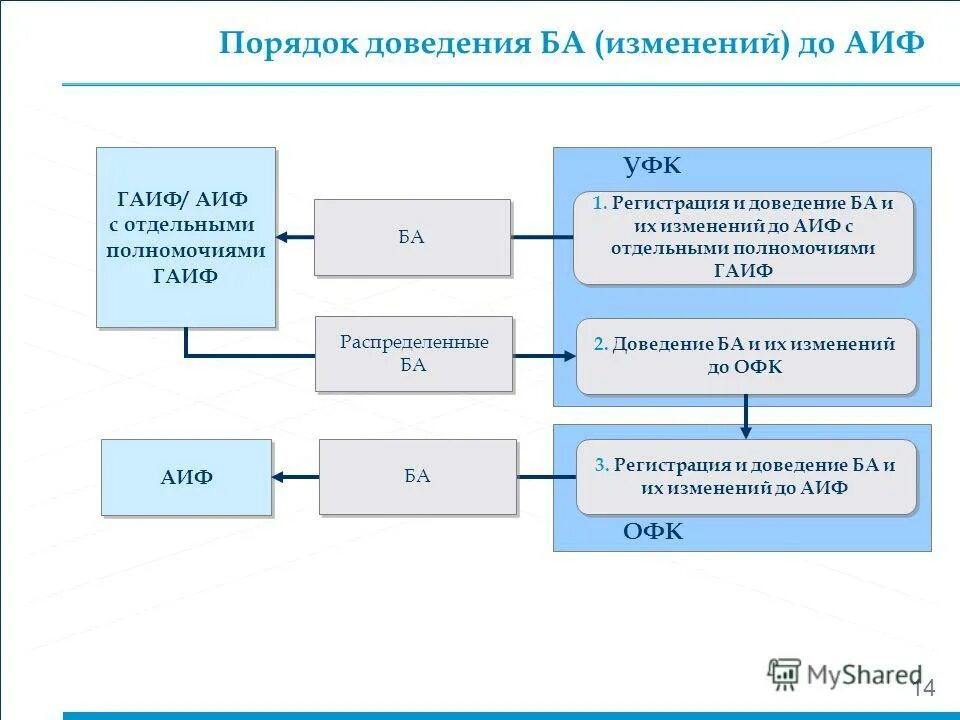 Порядок доведения БА (изменений) до АИФ

ГАИФ/ АИФ с отдельными полномочиями ГАИФ

БА

УФК

1. Регистрация и доведение БА и их изменений до АИФ с отдельными полномочиями ГАИФ

Распределенные БА

2. Доведение БА и их изменений до ОФК

АИФ

БА

3. Регистрация и доведение БА и их изменений до АИФ

ОФК

MyShared

14